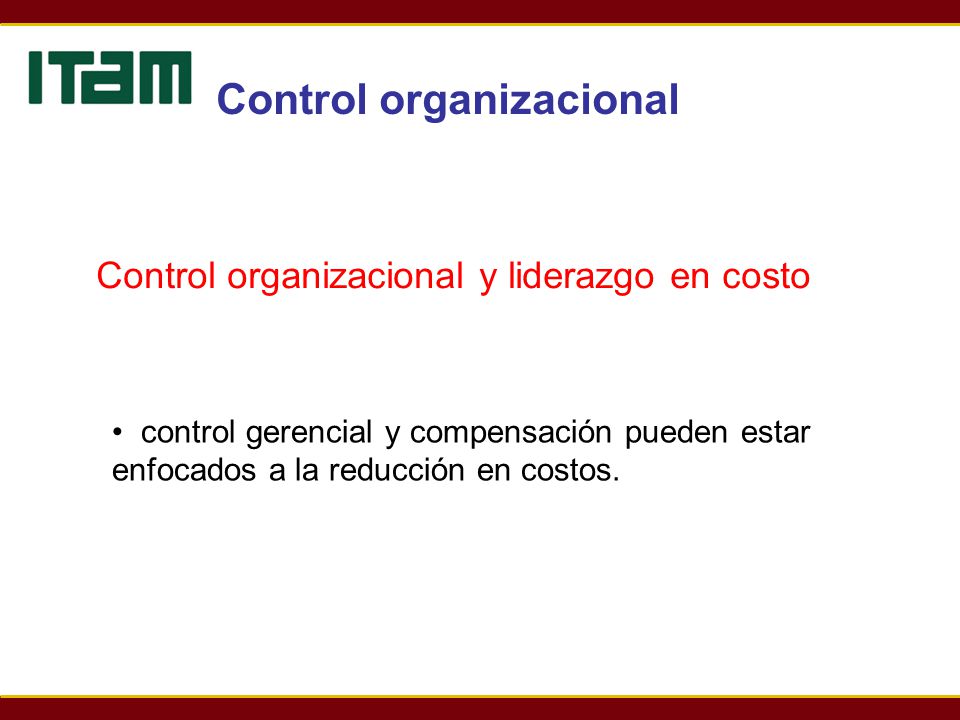 ITAM

Control organizacional

Control organizacional y liderazgo en costo

• control gerencial y compensación pueden estar enfocados a la reducción en costos.